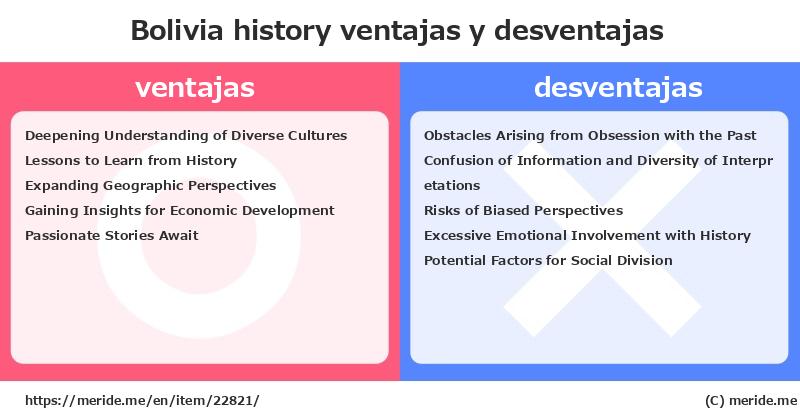 Bolivia history ventajas y desventajas

ventajas

Deepening Understanding of Diverse Cultures
Lessons to Learn from History
Expanding Geographic Perspectives
Gaining Insights for Economic Development
Passionate Stories Await

desventajas

Obstacles Arising from Obsession with the Past
Confusion of Information and Diversity of Interpretations
Risks of Biased Perspectives
Excessive Emotional Involvement with History
Potential Factors for Social Division

https://meride.me/en/item/22821/

(C) meride.me